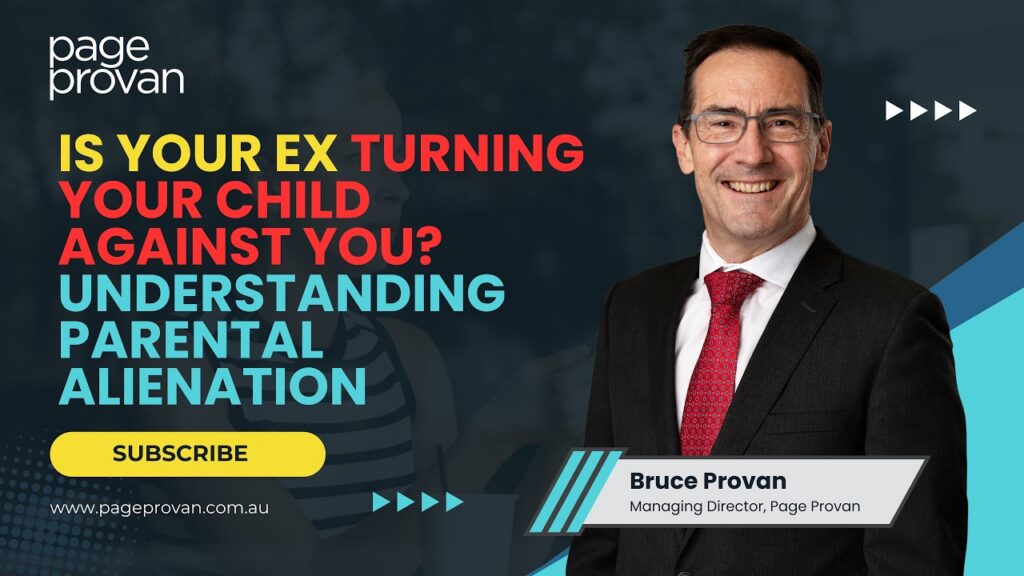 page
provan

IS YOUR EX TURNING YOUR CHILD AGAINST YOU? UNDERSTANDING PARENTAL ALIENATION

SUBSCRIBE

www.pageprovan.com.au

Bruce Provan
Managing Director, Page Provan